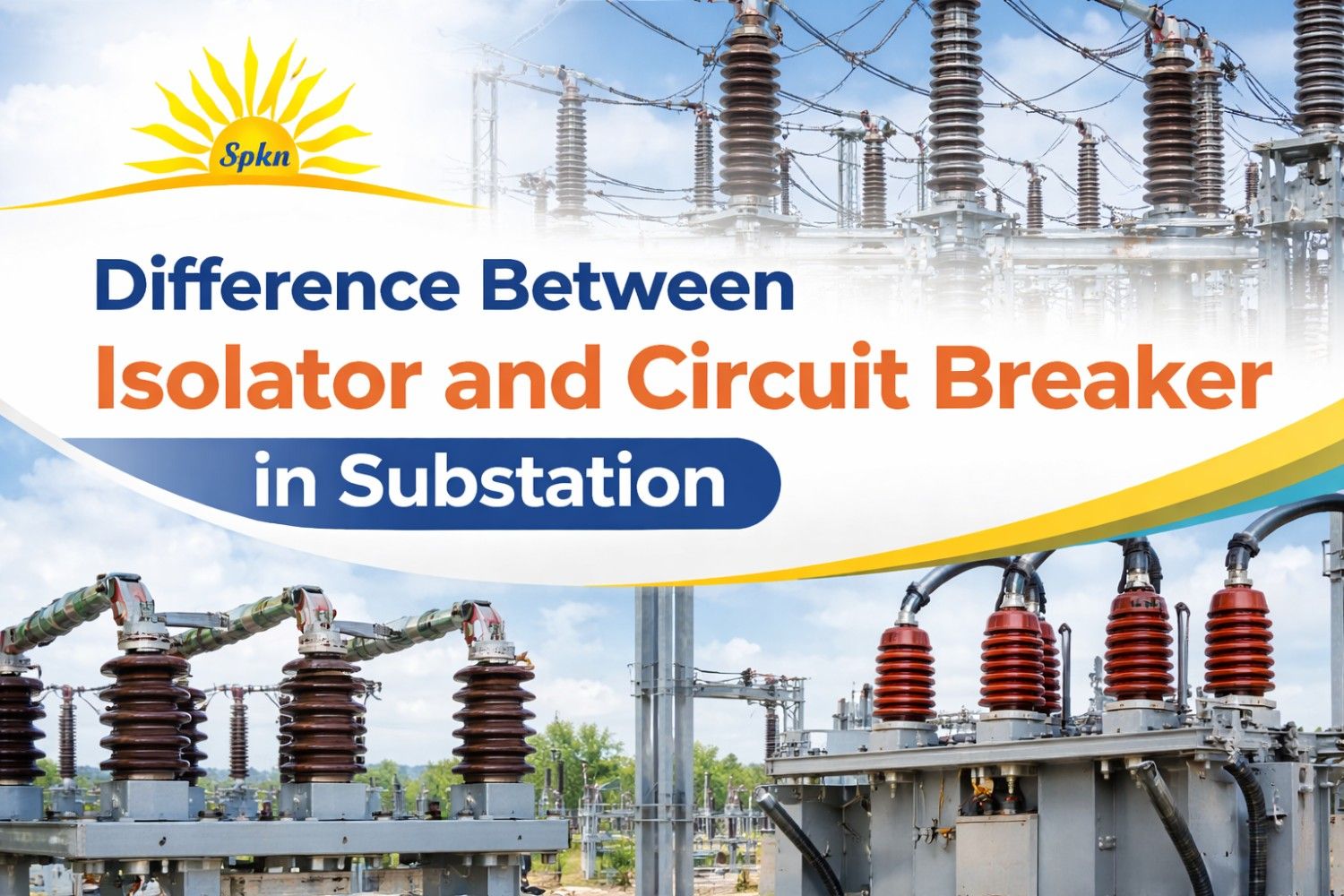 Spkn

Difference Between
Isolator and Circuit Breaker
in Substation